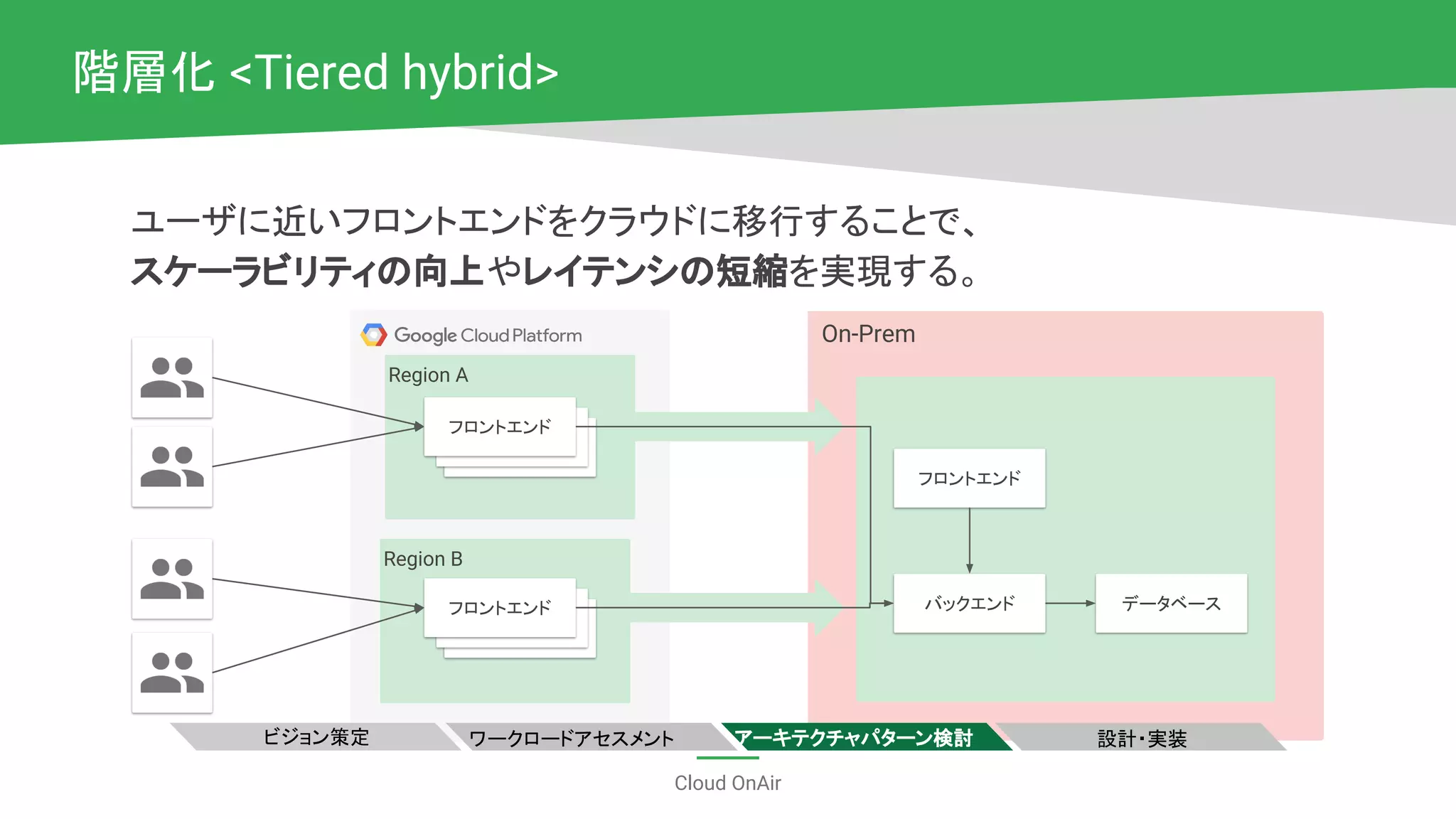 階層化 <Tiered hybrid>

ユーザに近いフロントエンドをクラウドに移行することで、
スケーラビリティの向上やレイテンシの短縮を実現する。

Google Cloud Platform

Region A

フロントエンド

Region B

フロントエンド

On-Prem

フロントエンド

バックエンド

データベース

ビジョン策定

ワークロードアセスメント

アーキテクチャパターン検討

設計・実装

Cloud OnAir